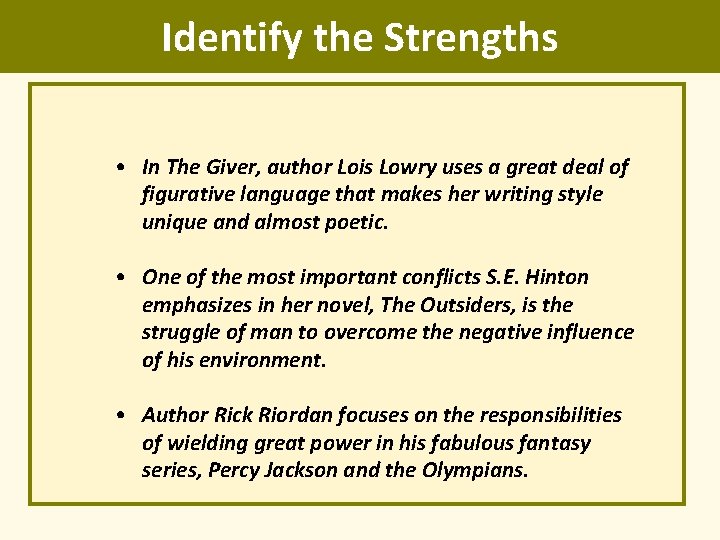 Identify the Strengths

• In The Giver, author Lois Lowry uses a great deal of figurative language that makes her writing style unique and almost poetic.

• One of the most important conflicts S.E. Hinton emphasizes in her novel, The Outsiders, is the struggle of man to overcome the negative influence of his environment.

• Author Rick Riordan focuses on the responsibilities of wielding great power in his fabulous fantasy series, Percy Jackson and the Olympians.